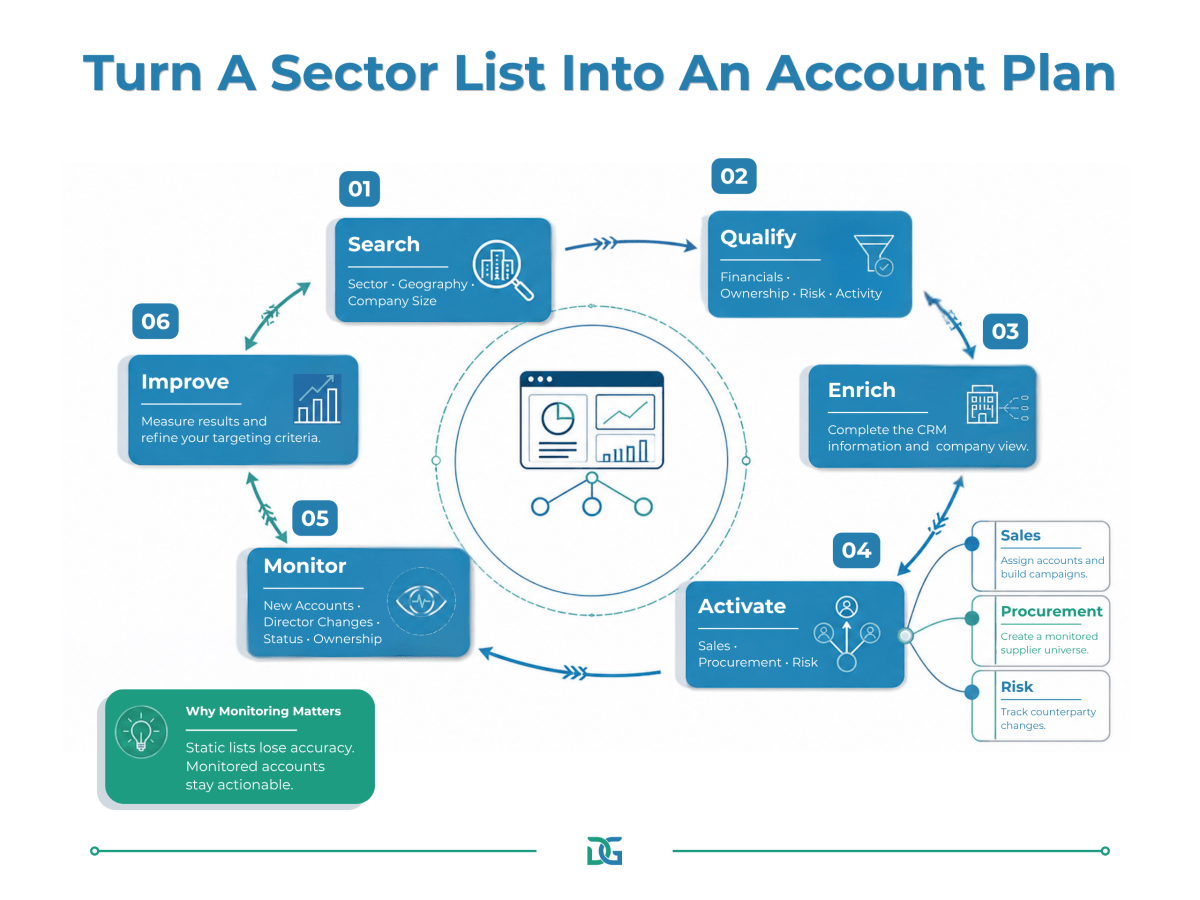 Turn A Sector List Into An Account Plan

01
Search
Sector · Geography · Company Size

02
Qualify
Financials · Ownership · Risk · Activity

03
Enrich
Complete the CRM information and company view.

04
Activate
Sales · Procurement · Risk

Sales
Assign accounts and build campaigns.

Procurement
Create a monitored supplier universe.

Risk
Track counterparty changes.

05
Monitor
New Accounts · Director Changes · Status · Ownership

06
Improve
Measure results and refine your targeting criteria.

Why Monitoring Matters
Static lists lose accuracy. Monitored accounts stay actionable.

DG